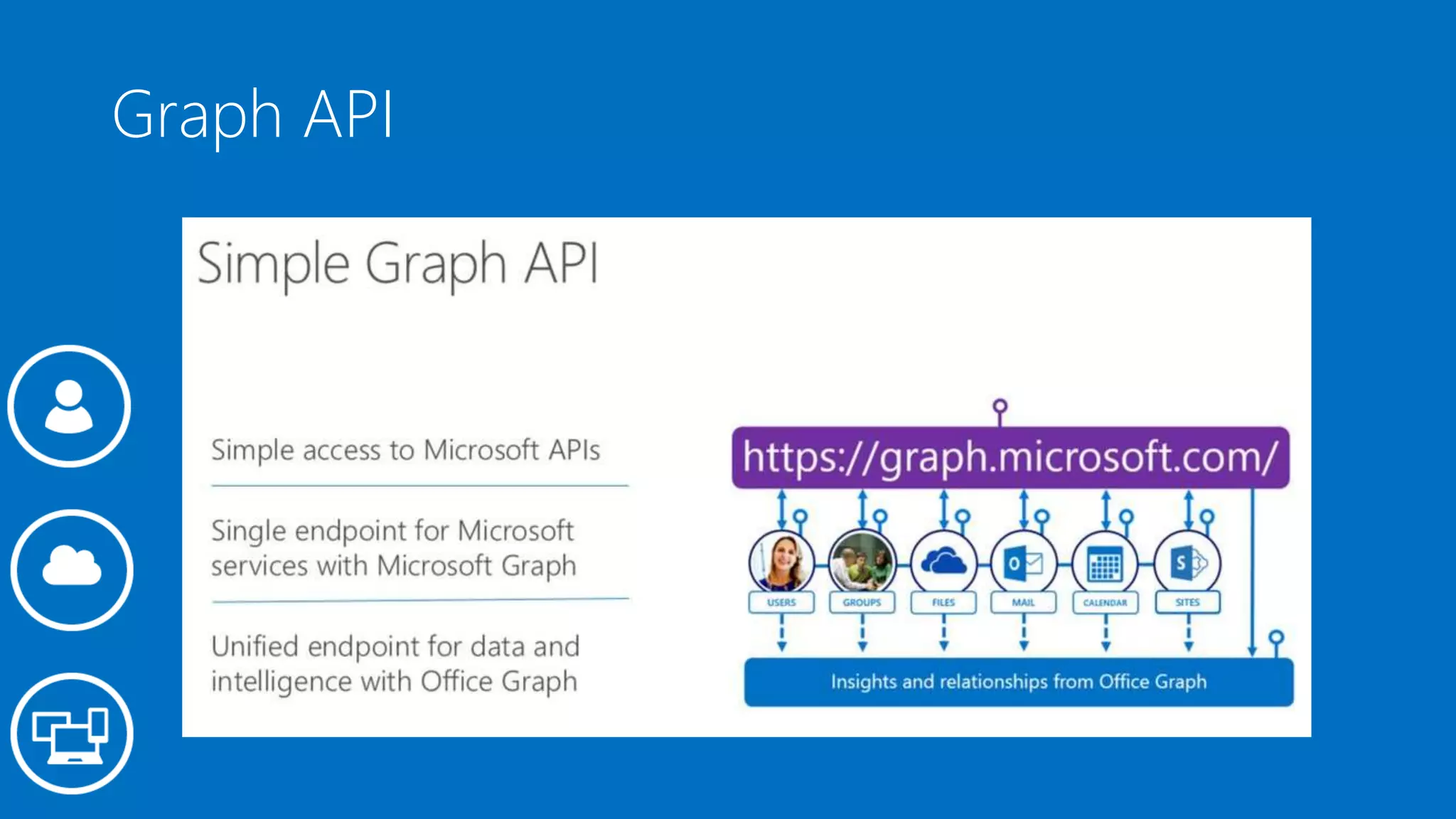 Graph API

Simple Graph API

Simple access to Microsoft APIs

Single endpoint for Microsoft services with Microsoft Graph

Unified endpoint for data and intelligence with Office Graph

https://graph.microsoft.com/

USERS

GROUPS

FILES

MAIL

CALENDAR

SITES

Insights and relationships from Office Graph